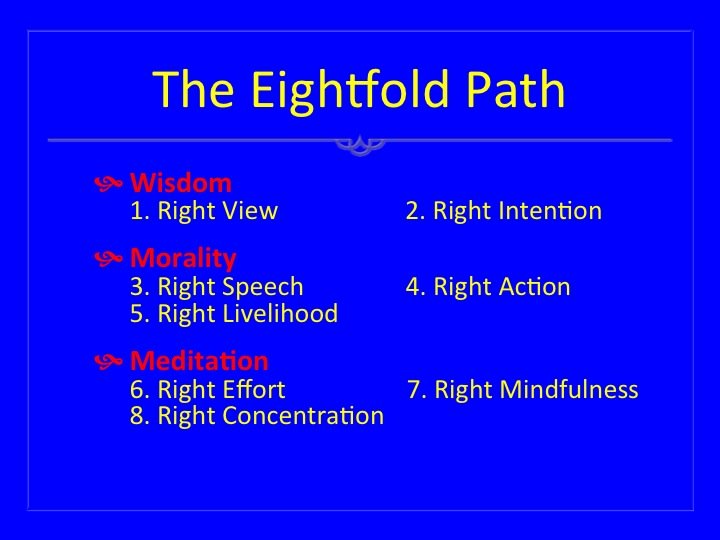 The Eightfold Path

Wisdom
1. Right View
2. Right Intention

Morality
3. Right Speech
4. Right Action
5. Right Livelihood

Meditation
6. Right Effort
7. Right Mindfulness
8. Right Concentration